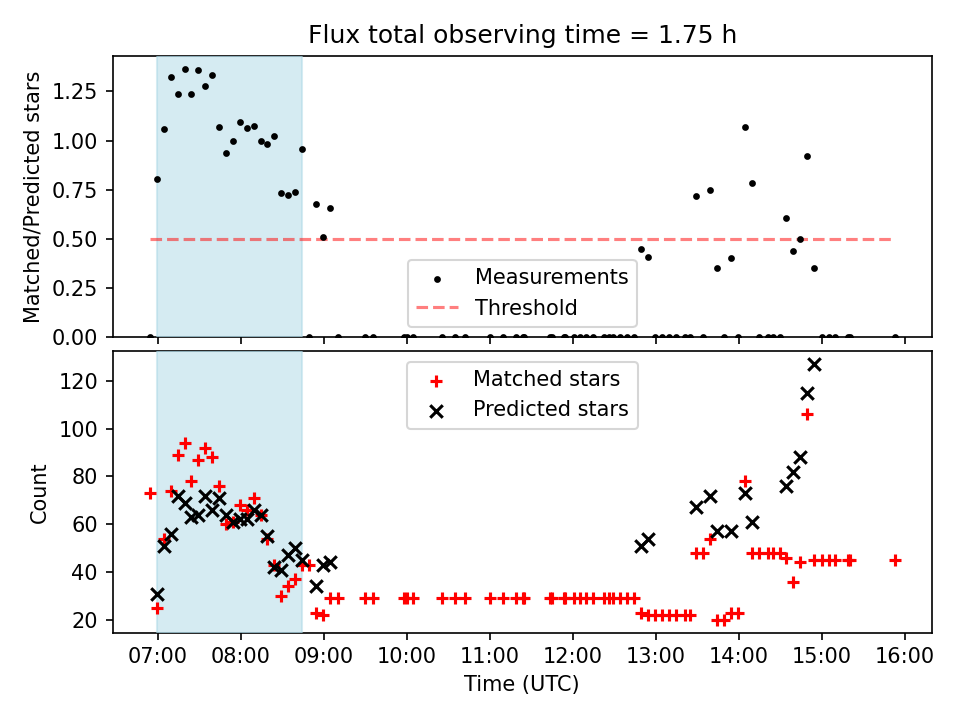 Flux total observing time = 1.75 h

Matched/Predicted stars

1.25
1.00
0.75
0.50
0.25
0.00

Measurements
Threshold

Count

120
100
80
60
40
20

Matched stars
Predicted stars

07:00 08:00 09:00 10:00 11:00 12:00 13:00 14:00 15:00 16:00

Time (UTC)